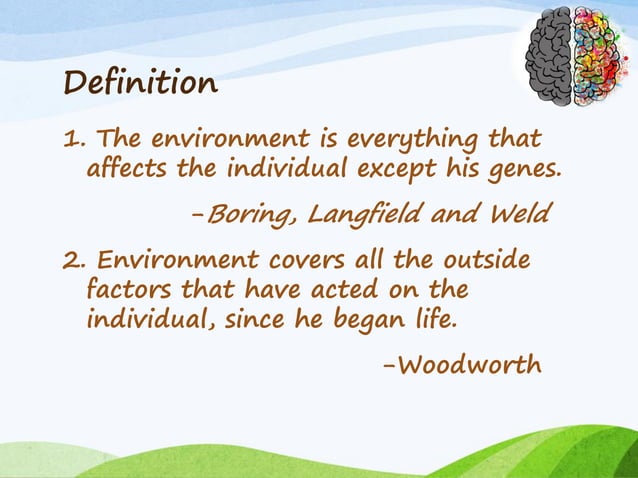 Definition

1. The environment is everything that affects the individual except his genes.

-Boring, Langfield and Weld

2. Environment covers all the outside factors that have acted on the individual, since he began life.

-Woodworth